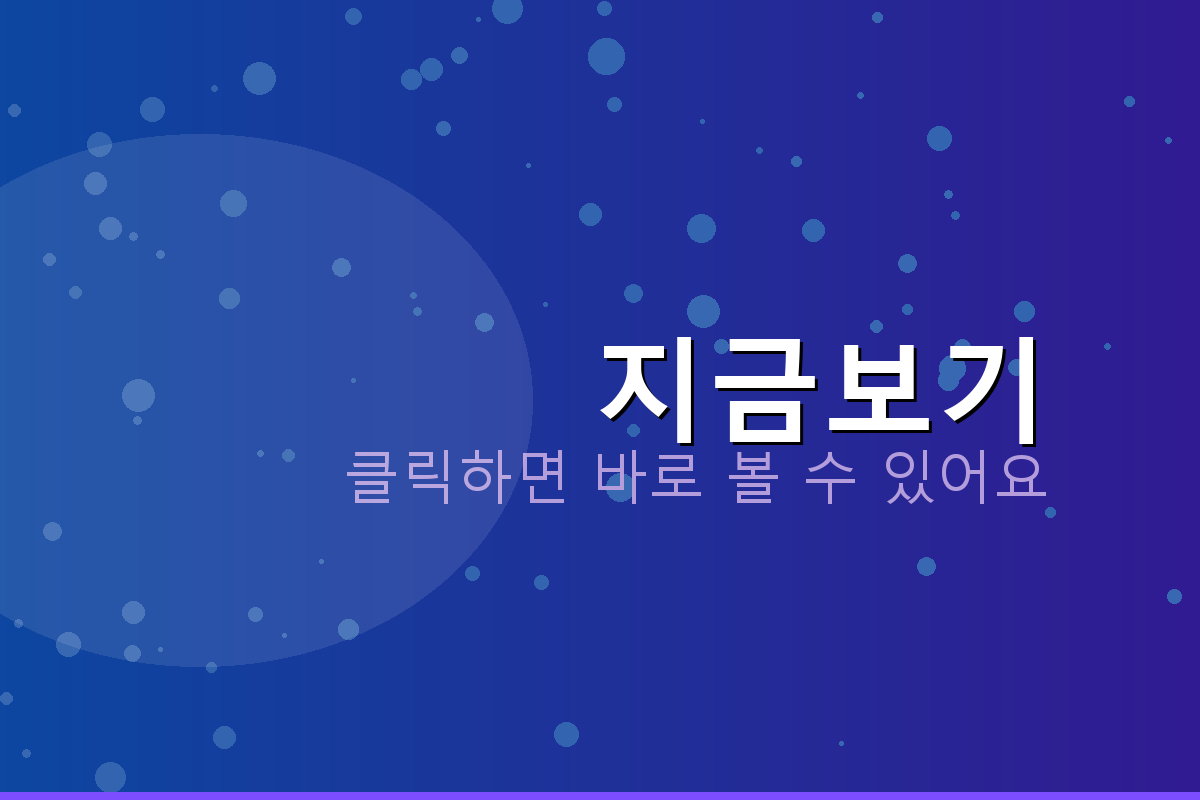 지금보기

클릭하면 바로 볼 수 있어요